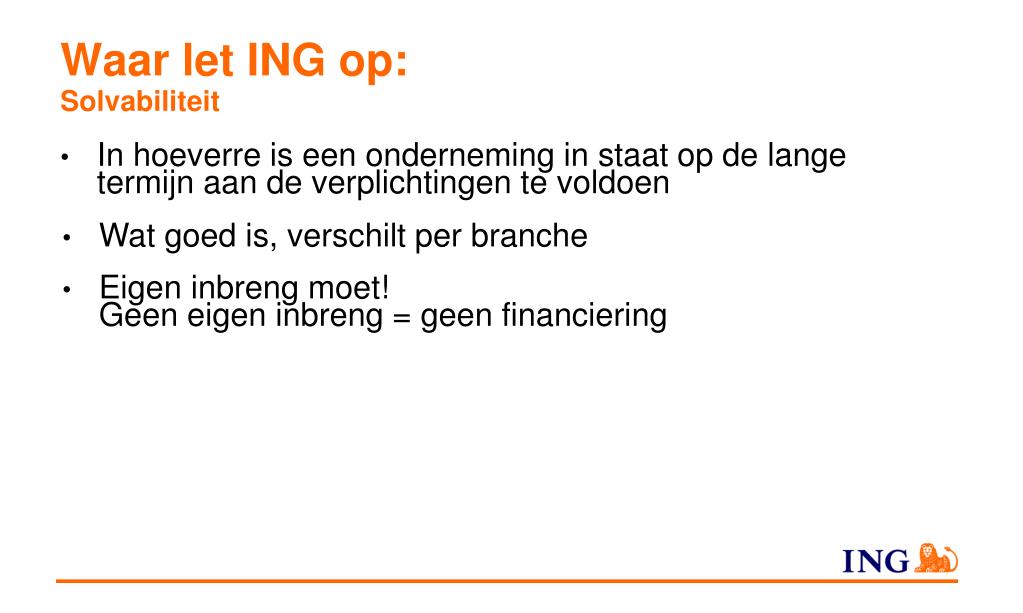 Waar let ING op:
Solvabiliteit

• In hoeverre is een onderneming in staat op de lange termijn aan de verplichtingen te voldoen

• Wat goed is, verschilt per branche

• Eigen inbreng moet!
Geen eigen inbreng = geen financiering

ING